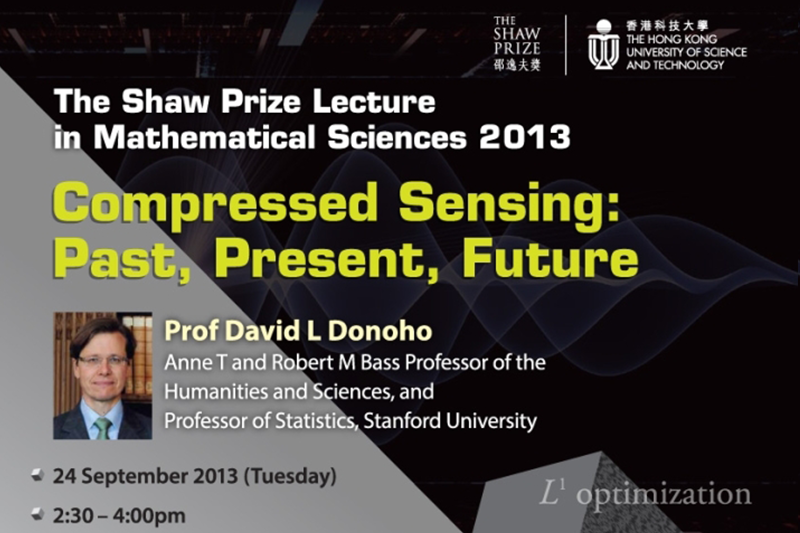 THE SHAW PRIZE 邵逸夫獎

香港科技大學 THE HONG KONG UNIVERSITY OF SCIENCE AND TECHNOLOGY

The Shaw Prize Lecture in Mathematical Sciences 2013

Compressed Sensing: Past, Present, Future

Prof David L Donoho

Anne T and Robert M Bass Professor of the Humanities and Sciences, and Professor of Statistics, Stanford University

24 September 2013 (Tuesday)

2:30 – 4:00pm

$L^1$ optimization